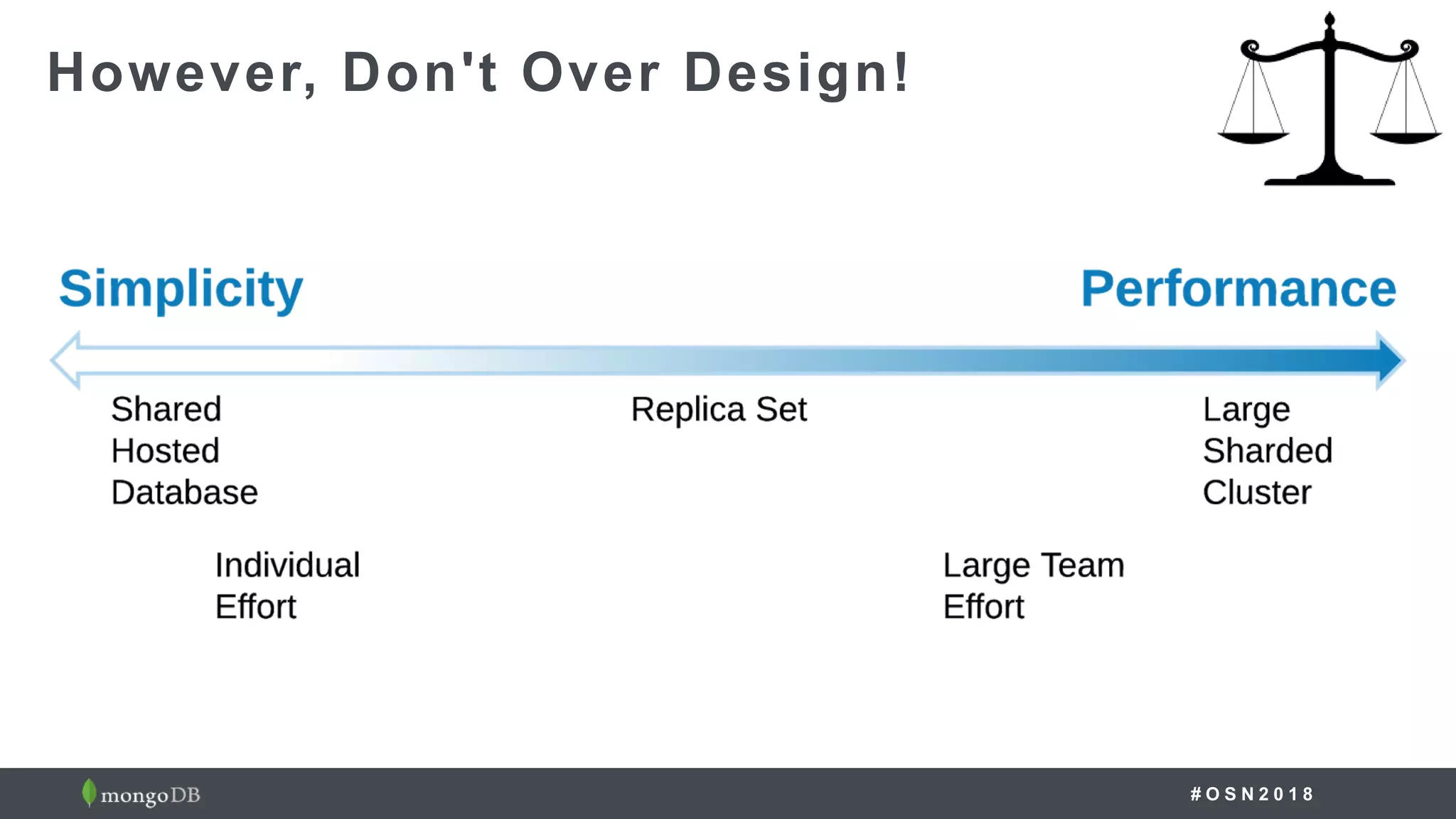 However, Don't Over Design!

Simplicity

Performance

Shared Hosted Database

Replica Set

Large Sharded Cluster

Individual Effort

Large Team Effort

mongoDB

#OSN2018